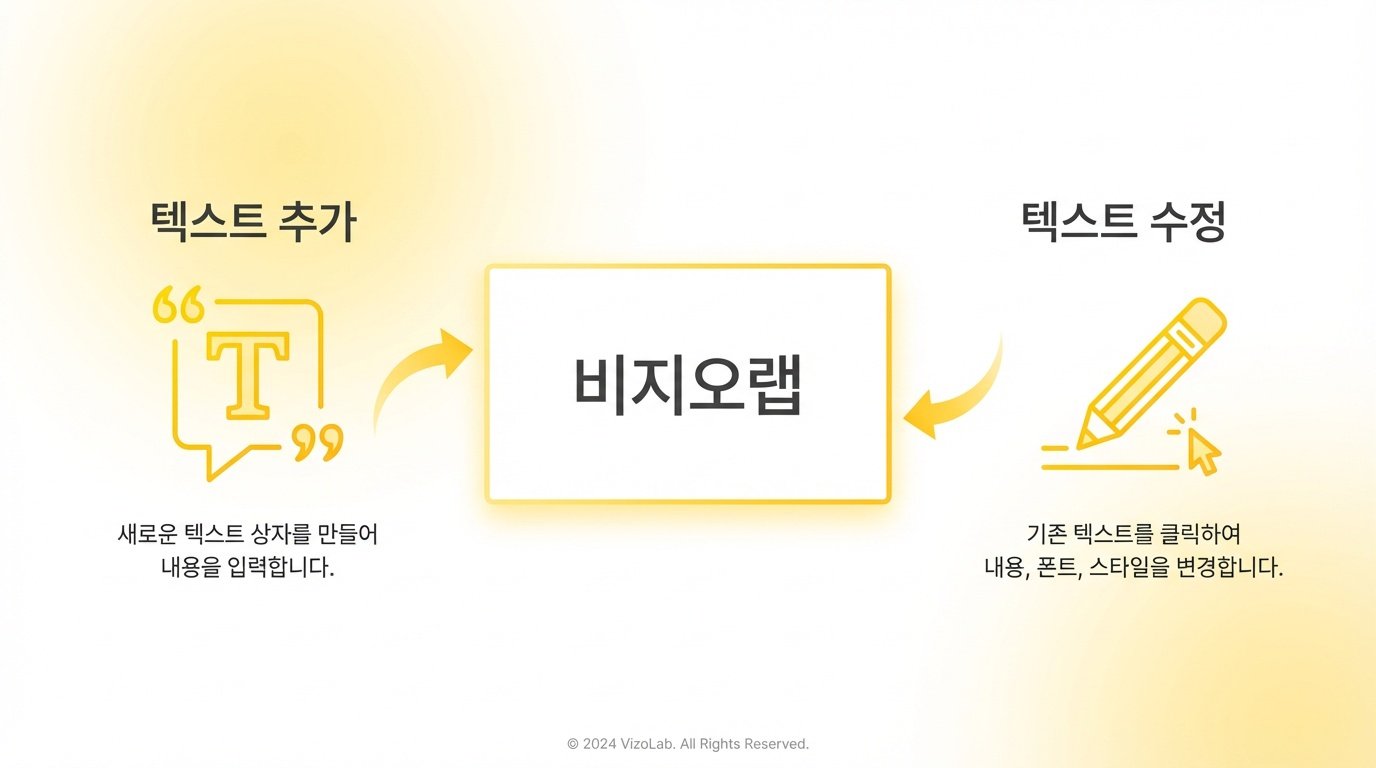 텍스트 추가

T

새로운 텍스트 상자를 만들어 내용을 입력합니다.

비지오랩

텍스트 수정

기존 텍스트를 클릭하여 내용, 폰트, 스타일을 변경합니다.

© 2024 VizoLab. All Rights Reserved.